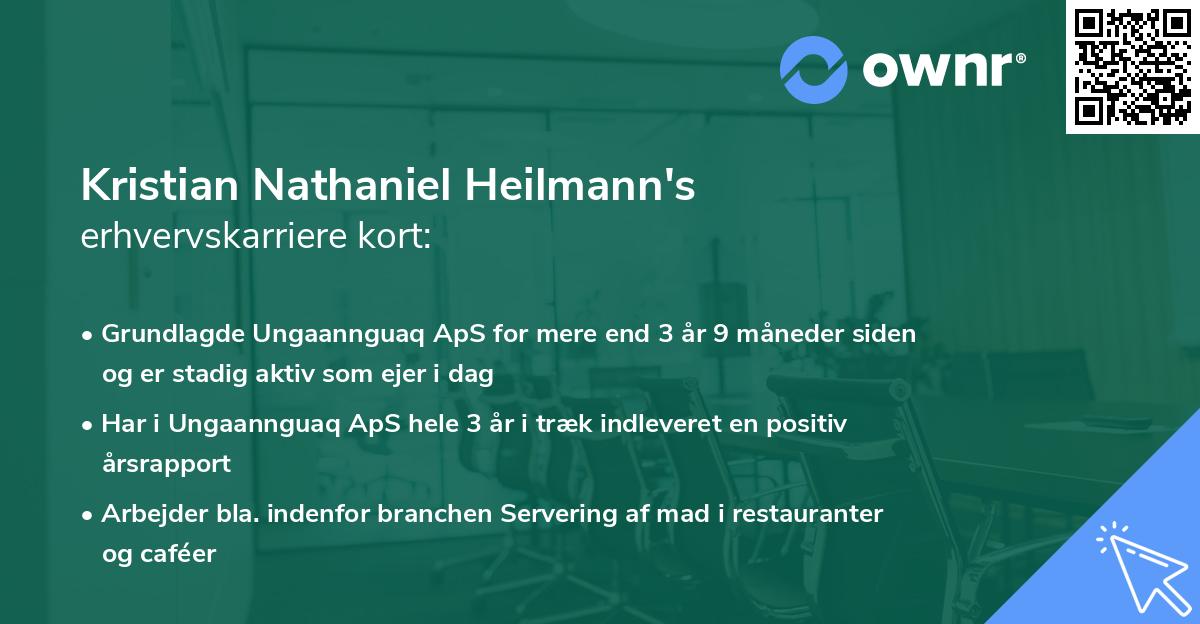 ownr®

Kristian Nathaniel Heilmann's
erhvervskarriere kort:

• Grundlagde Ungaannguaq ApS for mere end 3 år 9 måneder siden og er stadig aktiv som ejer i dag

• Har i Ungaannguaq ApS hele 3 år i træk indleveret en positiv årsrapport

• Arbejder bla. indenfor branchen Servering af mad i restauranter og caféer